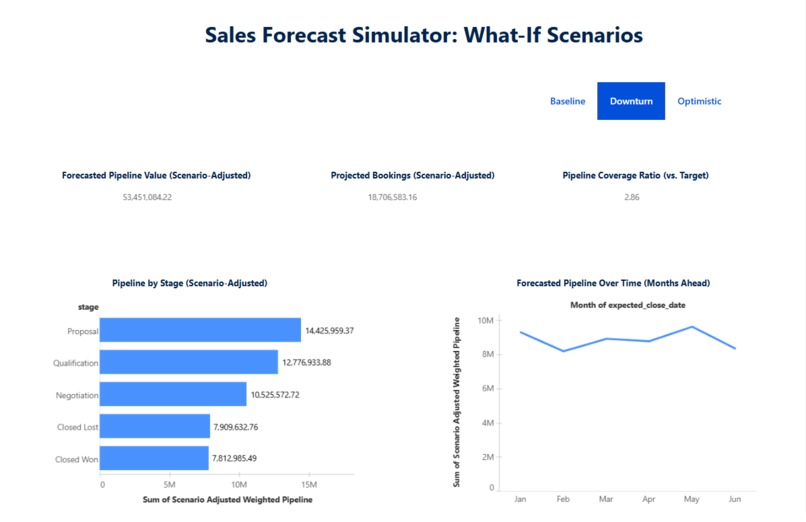 Sales Forecast Simulator: What-If Scenarios

Baseline Downturn Optimistic

Forecasted Pipeline Value (Scenario-Adjusted)
53,451,084.22

Projected Bookings (Scenario-Adjusted)
18,706,583.16

Pipeline Coverage Ratio (vs. Target)
2.86

Pipeline by Stage (Scenario-Adjusted)

stage
Proposal 14,425,959.37
Qualification 12,776,933.88
Negotiation 10,525,572.72
Closed Lost 7,909,632.76
Closed Won 7,812,985.49

0 5M 10M 15M
Sum of Scenario Adjusted Weighted Pipeline

Forecasted Pipeline Over Time (Months Ahead)

Month of expected_close_date

Sum of Scenario Adjusted Weighted Pipeline

10M
8M
6M
4M
2M
0

Jan Feb Mar Apr May Jun